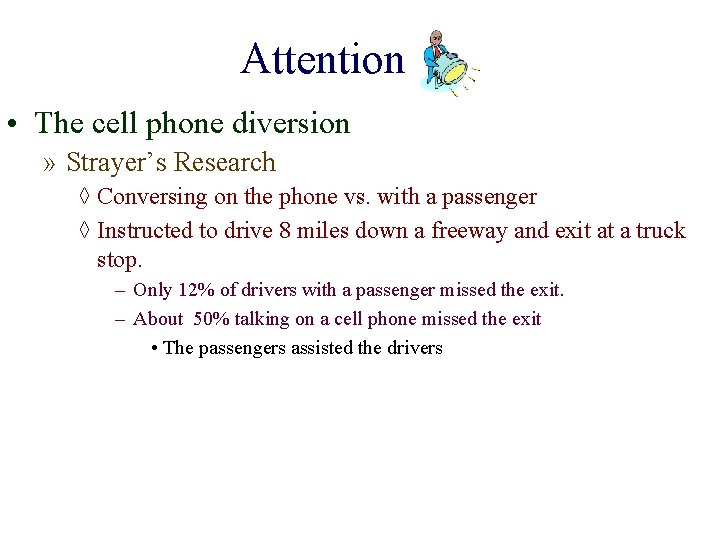 Attention

• The cell phone diversion

» Strayer's Research

◊ Conversing on the phone vs. with a passenger

◊ Instructed to drive 8 miles down a freeway and exit at a truck stop.

– Only 12% of drivers with a passenger missed the exit.

– About 50% talking on a cell phone missed the exit

• The passengers assisted the drivers